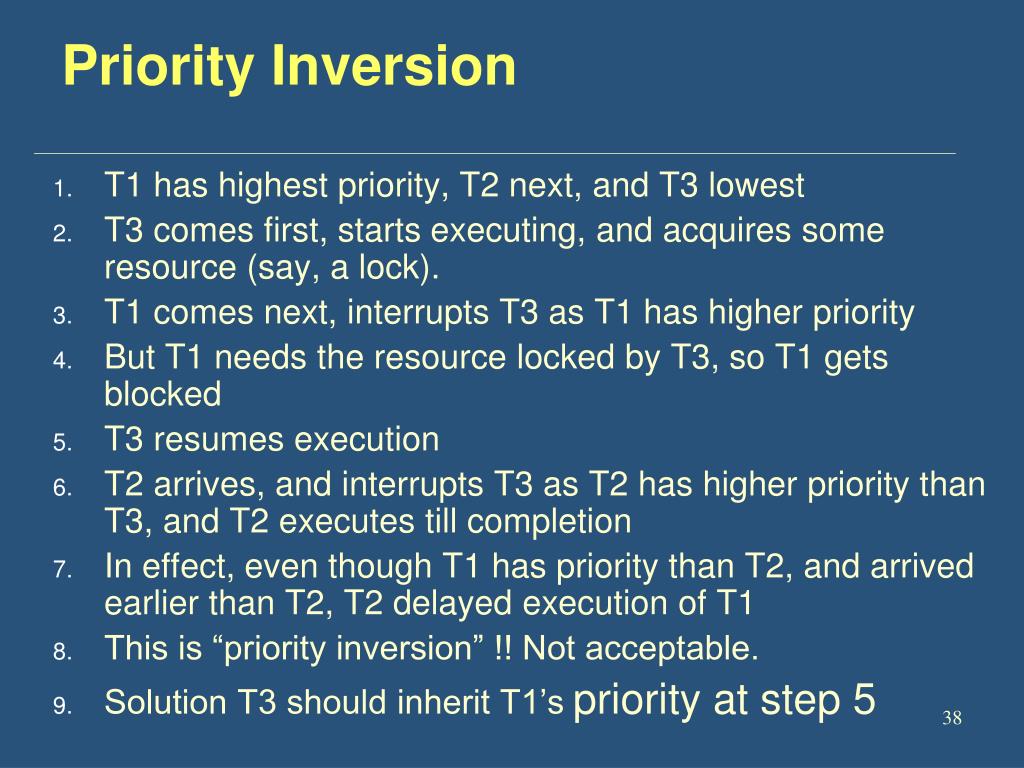 Priority Inversion

1. T1 has highest priority, T2 next, and T3 lowest
2. T3 comes first, starts executing, and acquires some resource (say, a lock).
3. T1 comes next, interrupts T3 as T1 has higher priority
4. But T1 needs the resource locked by T3, so T1 gets blocked
5. T3 resumes execution
6. T2 arrives, and interrupts T3 as T2 has higher priority than T3, and T2 executes till completion
7. In effect, even though T1 has priority than T2, and arrived earlier than T2, T2 delayed execution of T1
8. This is “priority inversion” !! Not acceptable.
9. Solution T3 should inherit T1’s priority at step 5

38